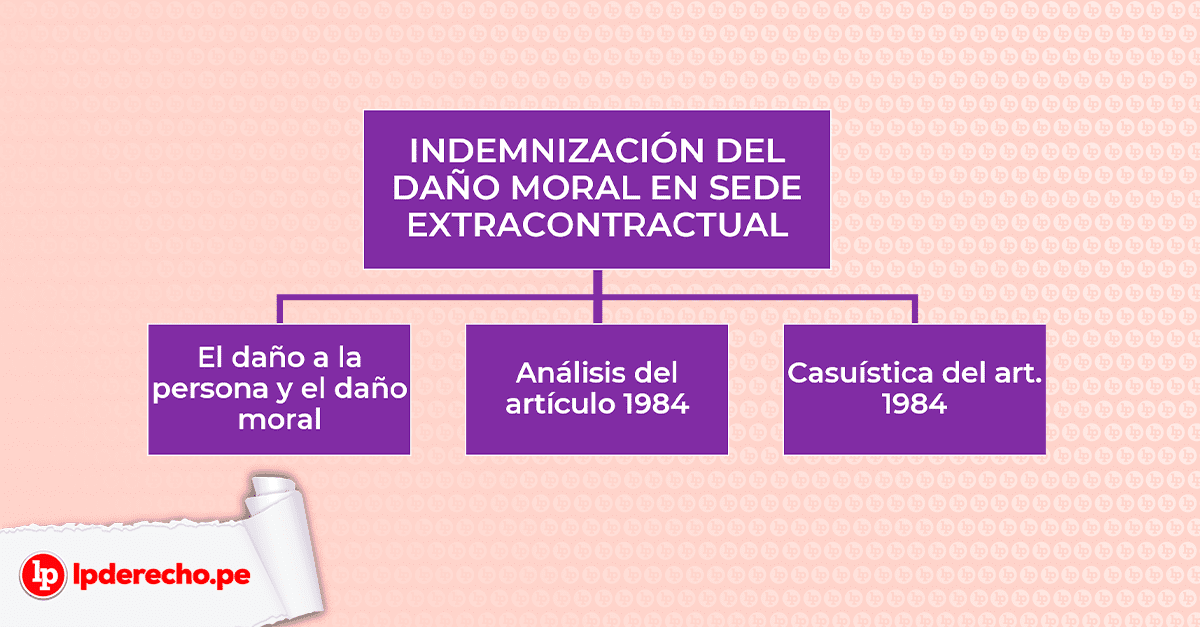 INDEMNIZACIÓN DEL DAÑO MORAL EN SEDE EXTRACONTRACTUAL

El daño a la persona y el daño moral

Análisis del artículo 1984

Casuística del art. 1984

lp lpderecho.pe